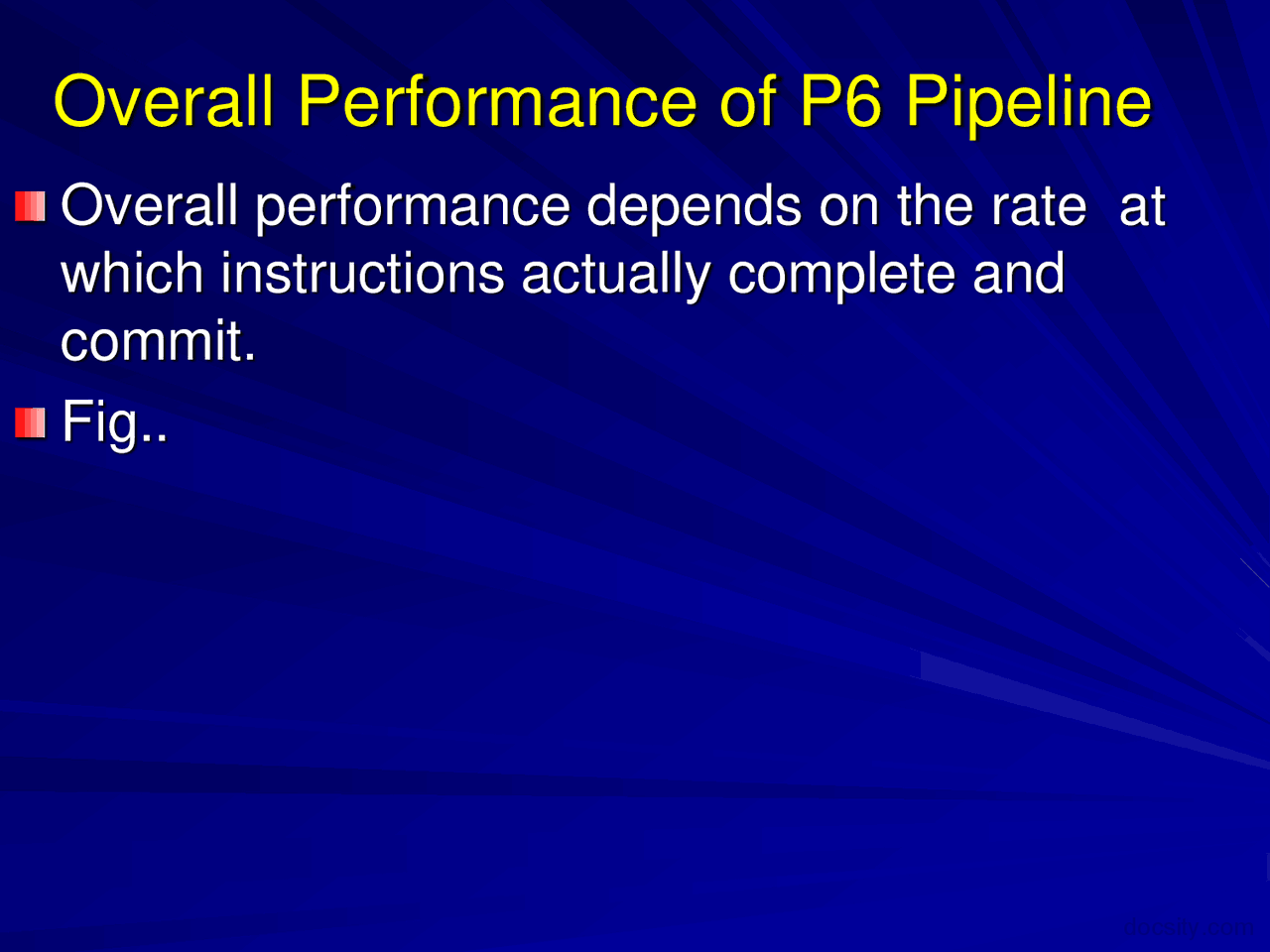 Overall Performance of P6 Pipeline

Overall performance depends on the rate at which instructions actually complete and commit.

Fig..